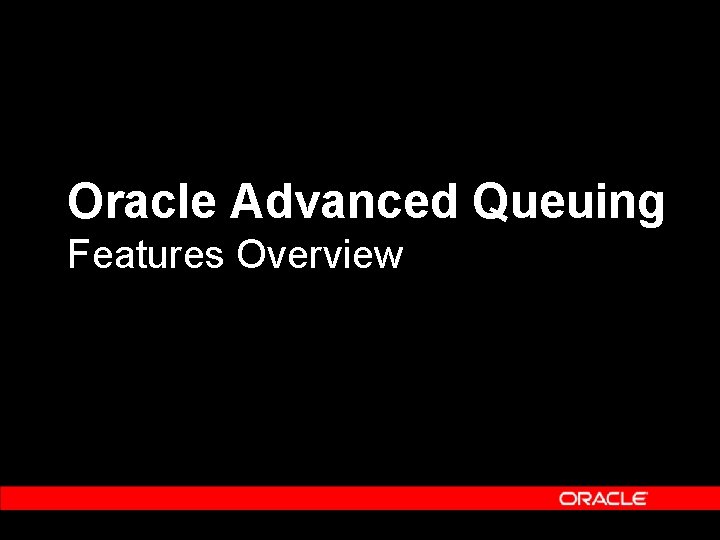 Oracle Advanced Queuing
Features Overview

ORACLE